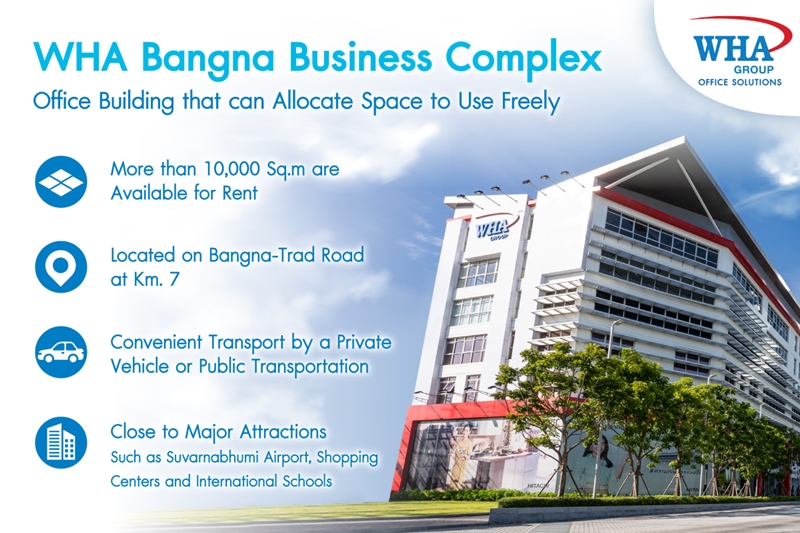 WHA Bangna Business Complex
Office Building that can Allocate Space to Use Freely

WHA GROUP OFFICE SOLUTIONS

More than 10,000 Sq.m are Available for Rent

Located on Bangna-Trad Road at Km. 7

Convenient Transport by a Private Vehicle or Public Transportation

Close to Major Attractions
Such as Suvarnabhumi Airport, Shopping Centers and International Schools

WHA GROUP

HITACHI